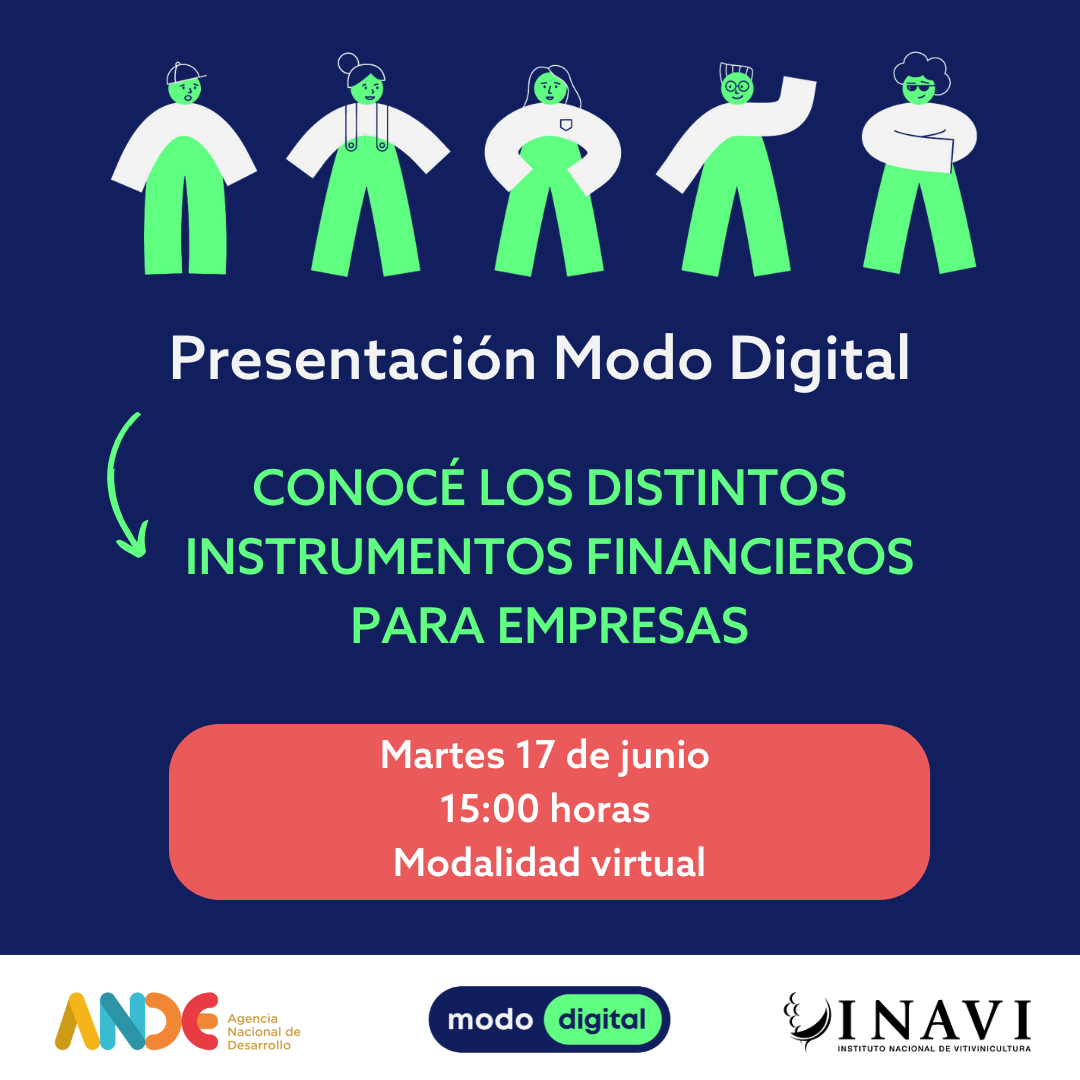 Presentación Modo Digital

CONOCÉ LOS DISTINTOS INSTRUMENTOS FINANCIEROS PARA EMPRESAS

Martes 17 de junio
15:00 horas
Modalidad virtual

ANDE Agencia Nacional de Desarrollo

modo digital

INAVI
INSTITUTO NACIONAL DE VITIVINICULTURA